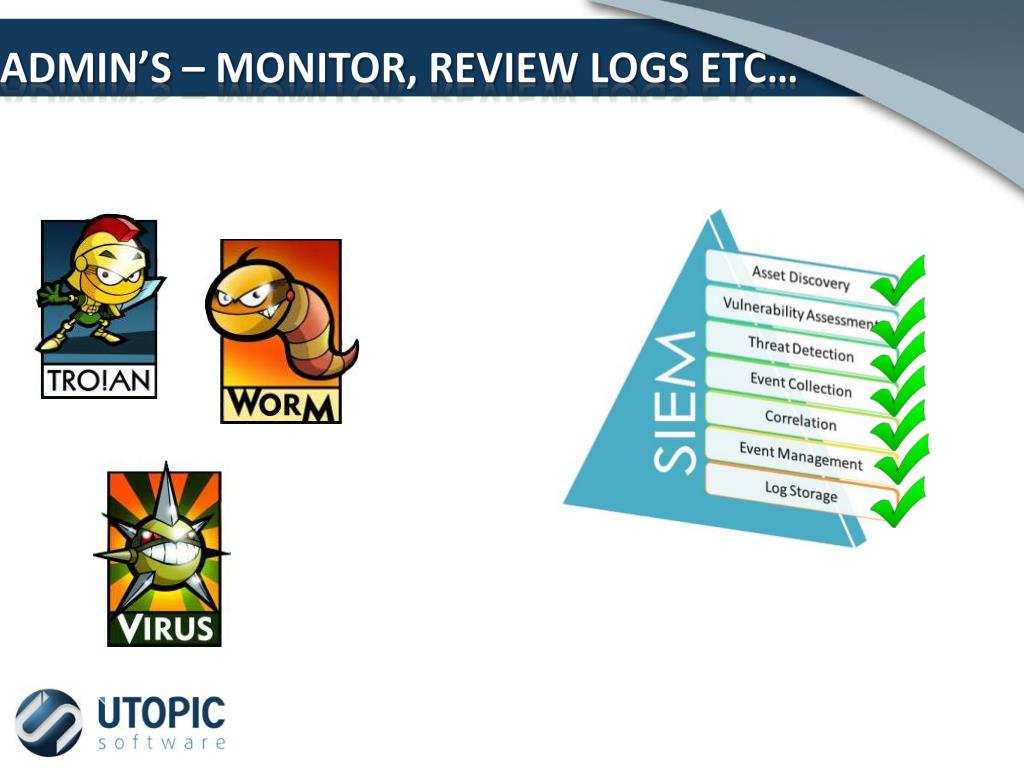 ADMIN'S – MONITOR, REVIEW LOGS ETC…

TRO!AN

WORM

VIRUS

SIEM

Asset Discovery

Vulnerability Assessment

Threat Detection

Event Collection

Correlation

Event Management

Log Storage

UTOPIC
software